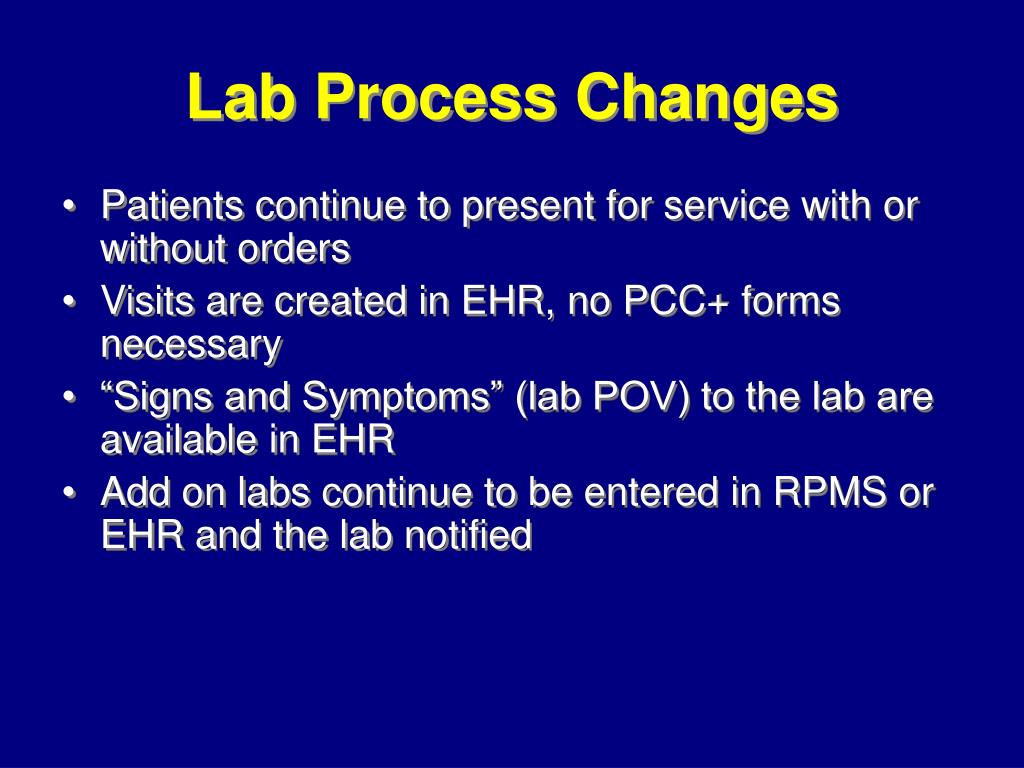 Lab Process Changes

• Patients continue to present for service with or without orders
• Visits are created in EHR, no PCC+ forms necessary
• “Signs and Symptoms” (lab POV) to the lab are available in EHR
• Add on labs continue to be entered in RPMS or EHR and the lab notified